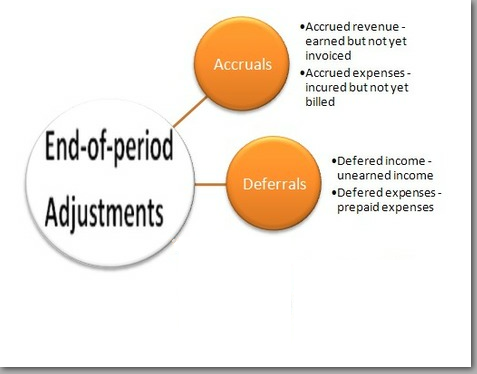 End-of-period Adjustments

Accruals

•Accrued revenue - earned but not yet invoiced
•Accrued expenses - incured but not yet billed

Deferrals

•Defered income - unearned income
•Defered expenses - prepaid expenses